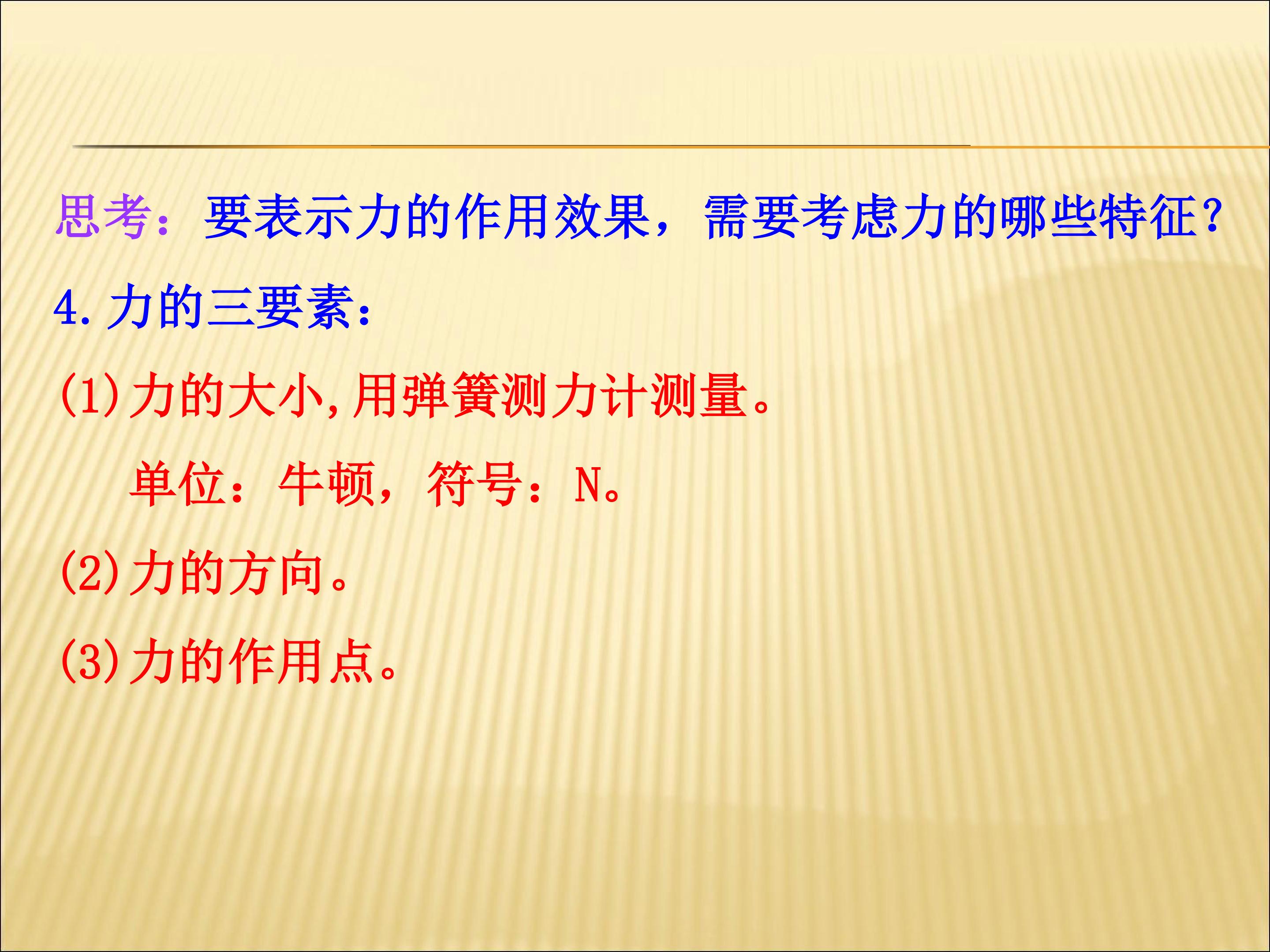 思考：要表示力的作用效果，需要考虑力的哪些特征？

4.力的三要素：

(1)力的大小,用弹簧测力计测量。

单位：牛顿，符号：N。

(2)力的方向。

(3)力的作用点。